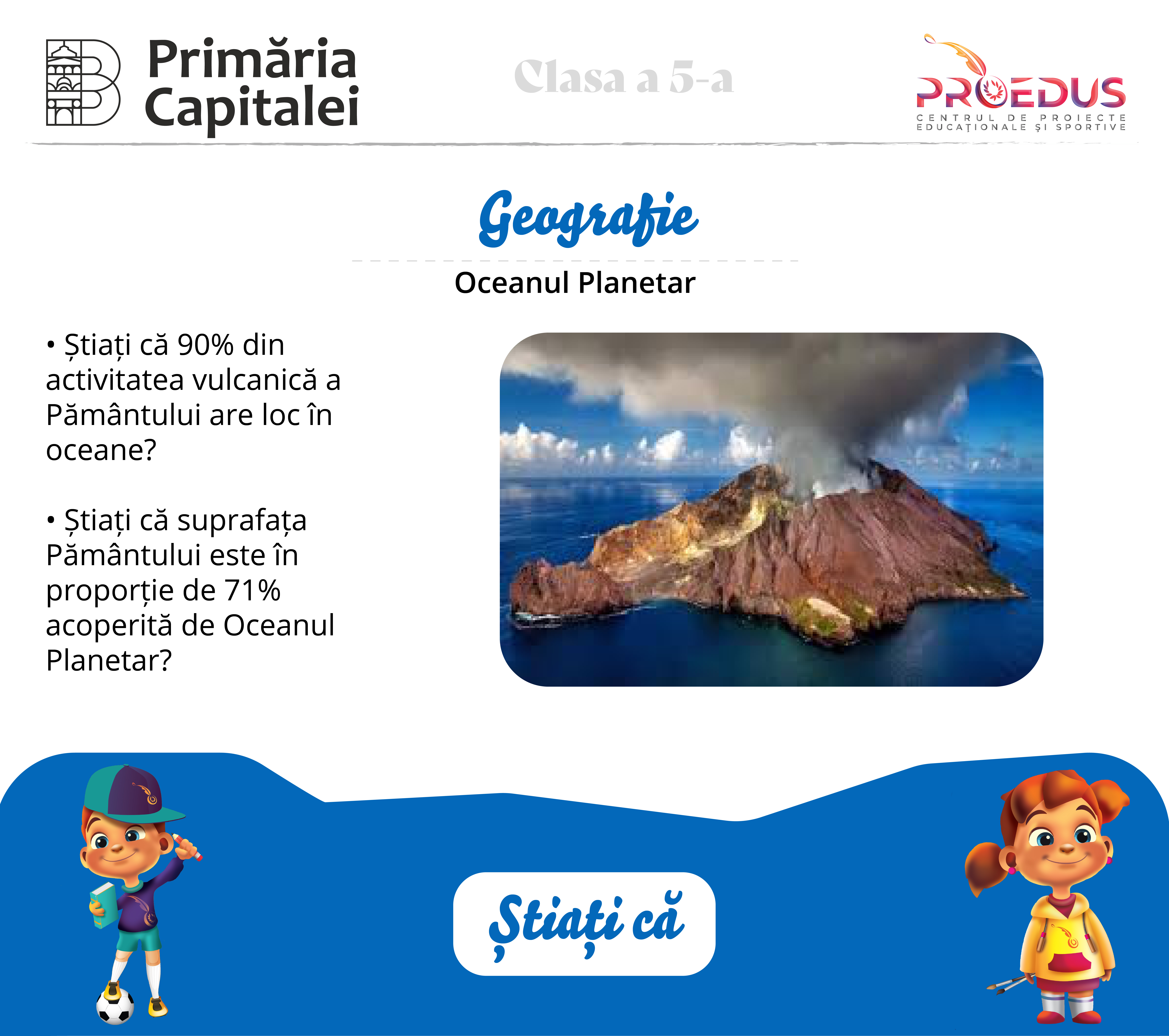 Primăria Capitalei

Clasa a 5-a

PROEDUS
CENTRUL DE PROIECTE EDUCAȚIONALE ȘI SPORTIVE

Geografie

Oceanul Planetar

• Știați că 90% din activitatea vulcanică a Pământului are loc în oceane?

• Știați că suprafața Pământului este în proporție de 71% acoperită de Oceanul Planetar?

Știați că